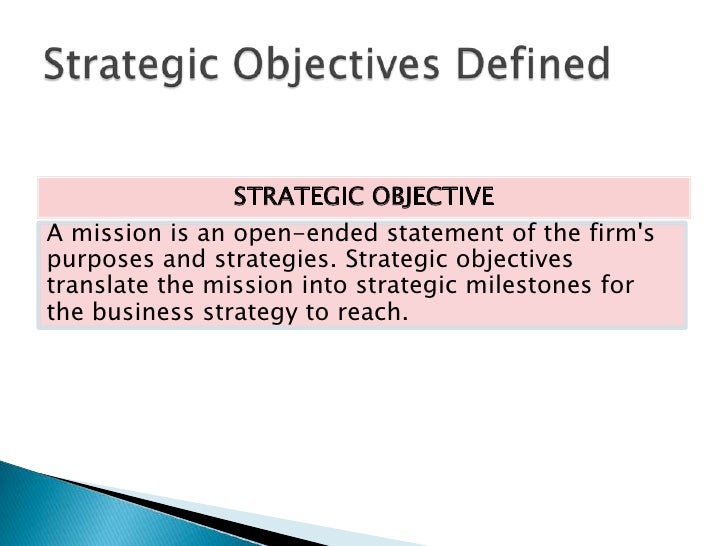 Strategic Objectives Defined

STRATEGIC OBJECTIVE

A mission is an open-ended statement of the firm's purposes and strategies. Strategic objectives translate the mission into strategic milestones for the business strategy to reach.